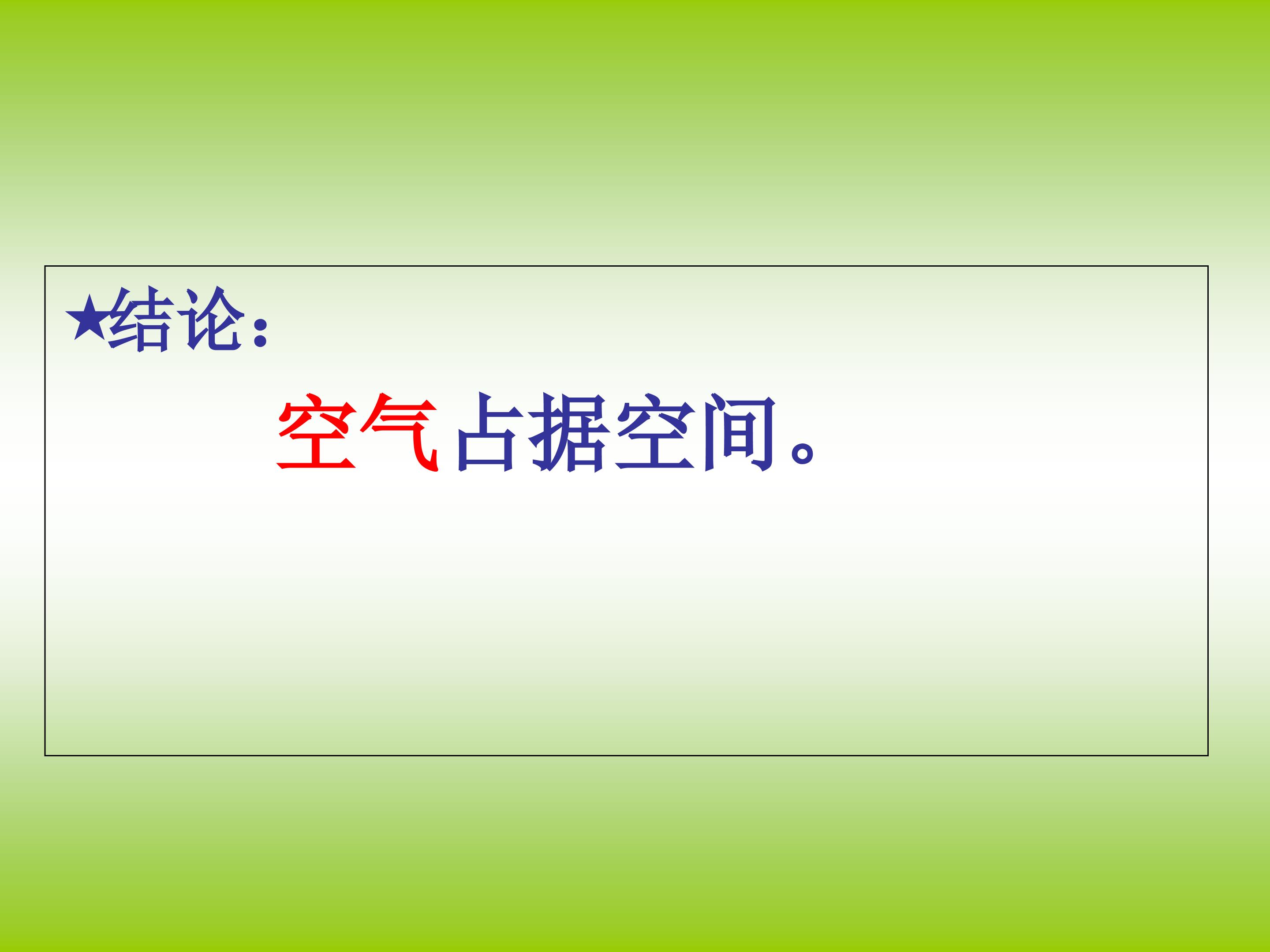 ★结论：

空气占据空间。